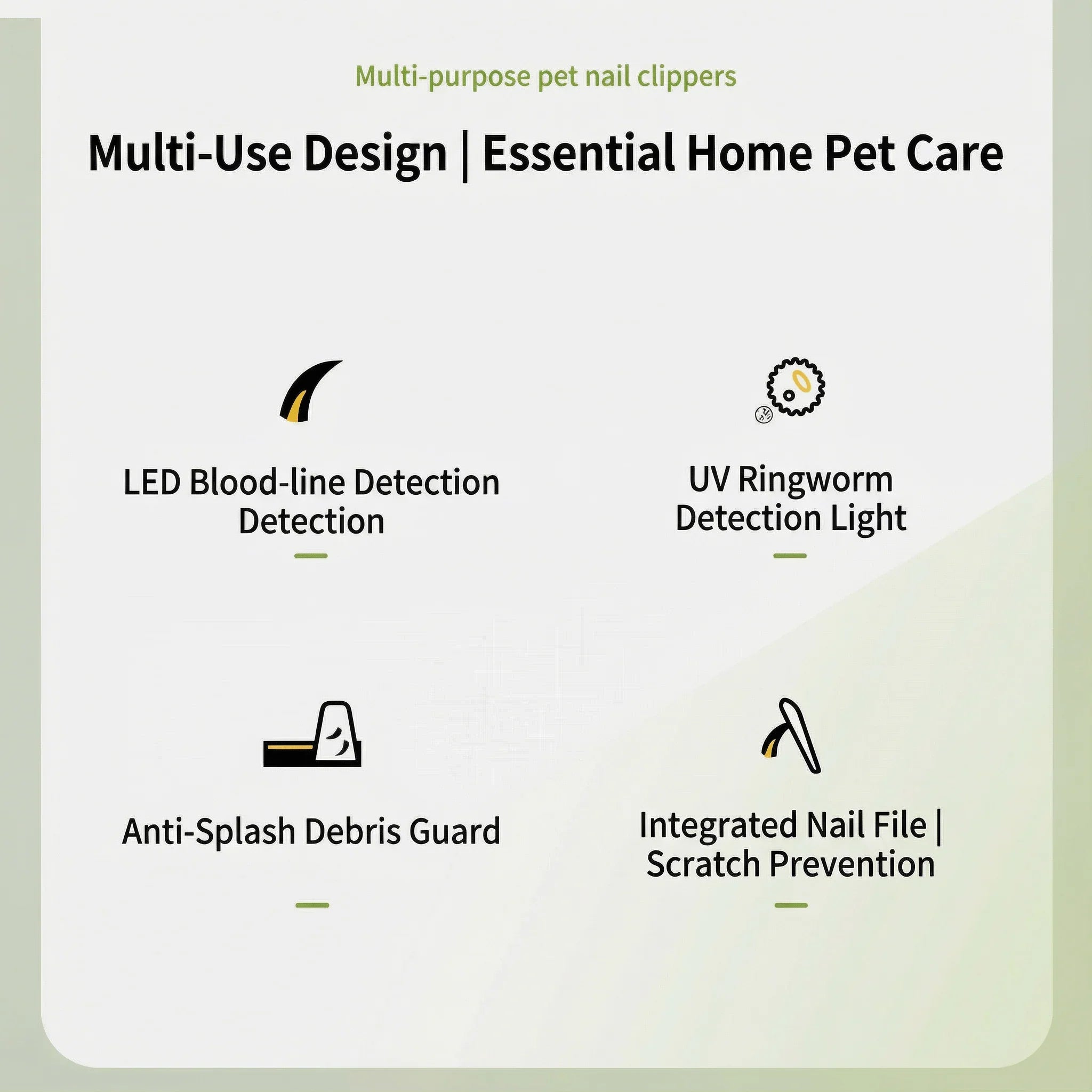 Multi-purpose pet nail clippers

Multi-Use Design | Essential Home Pet Care

LED Blood-line Detection Detection

UV Ringworm Detection Light

Anti-Splash Debris Guard

Integrated Nail File | Scratch Prevention